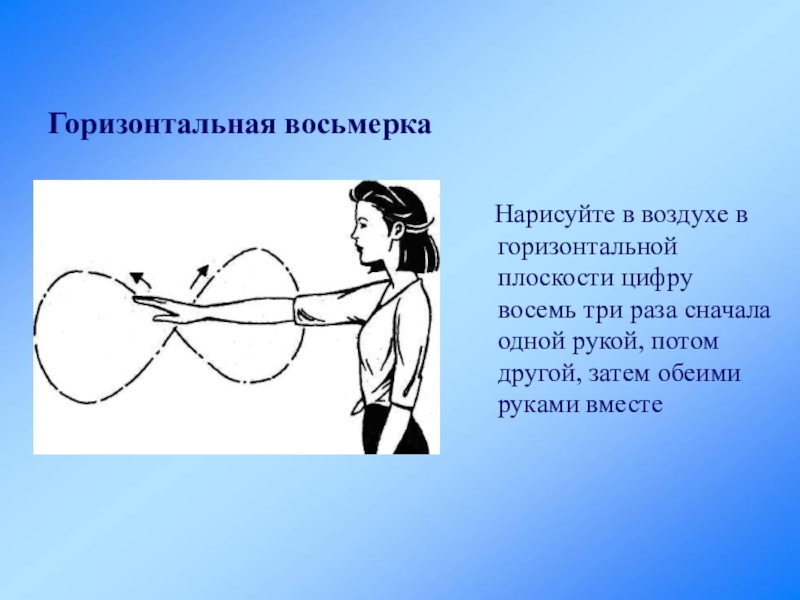 Горизонтальная восьмерка

Нарисуйте в воздухе в горизонтальной плоскости цифру восемь три раза сначала одной рукой, потом другой, затем обеими руками вместе